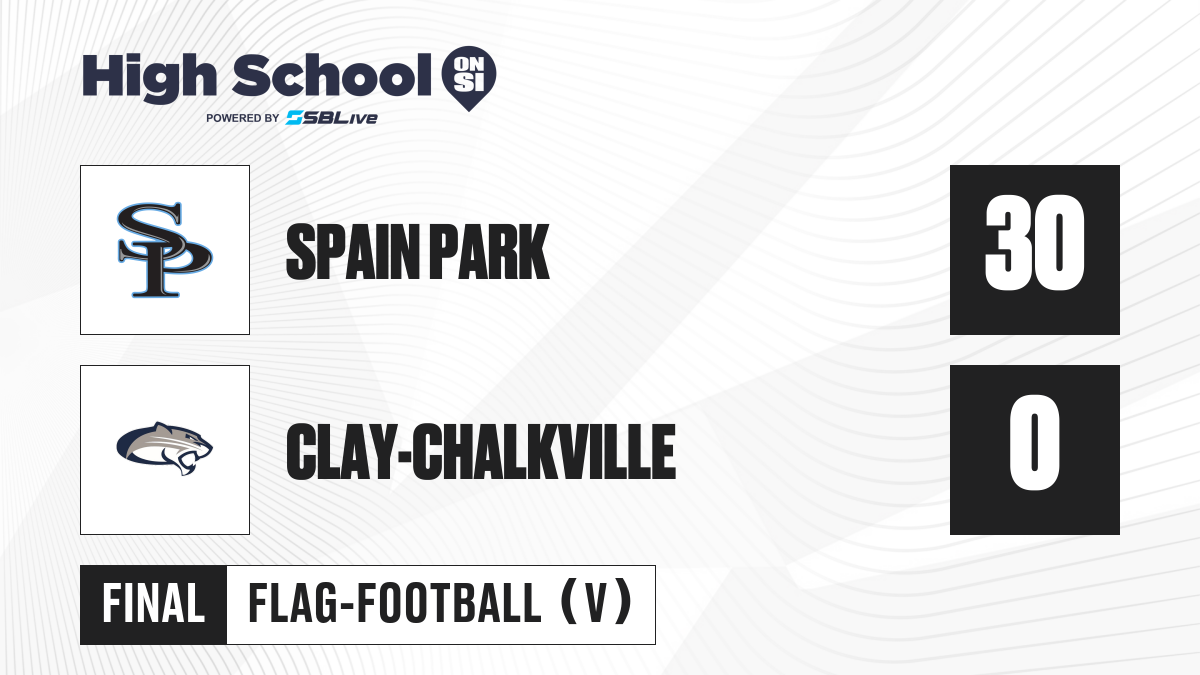 High School ON SI
POWERED BY SBLive

SP

SPAIN PARK

30

CLAY-CHALKVILLE

0

FINAL FLAG-FOOTBALL (V)